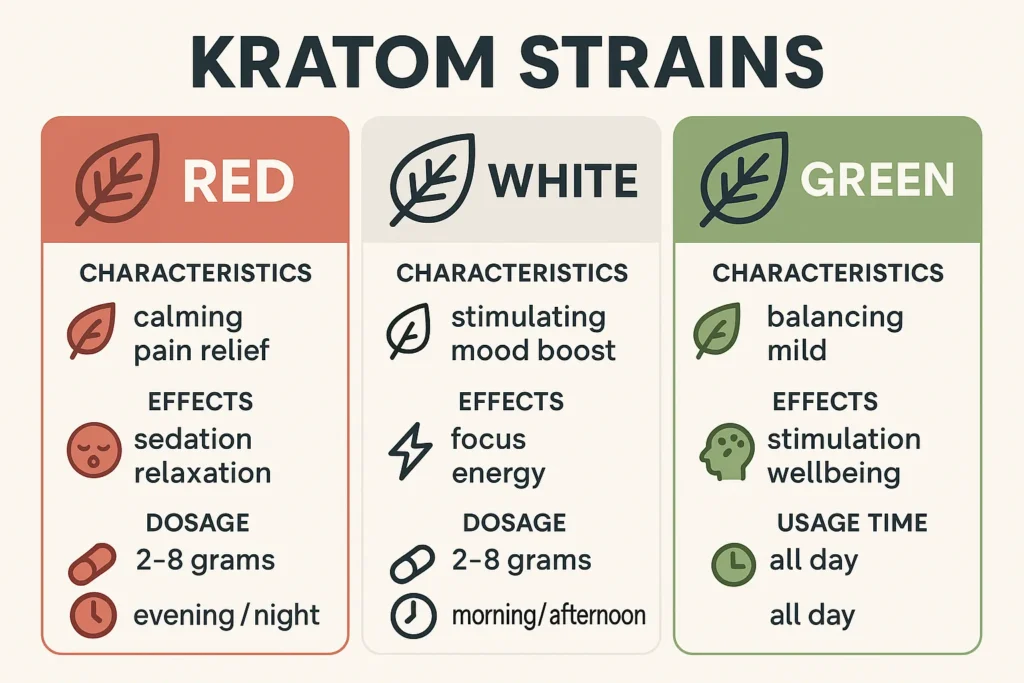 KRATOM STRAINS

RED

CHARACTERISTICS

calming
pain relief

EFFECTS

sedation
relaxation

DOSAGE

2–8 grams

evening / night

WHITE

CHARACTERISTICS

stimulating
mood boost

EFFECTS

focus
energy

DOSAGE

2–8 grams

morning/afternoon

GREEN

CHARACTERISTICS

balancing
mild

EFFECTS

stimulation
wellbeing

USAGE TIME

all day

all day